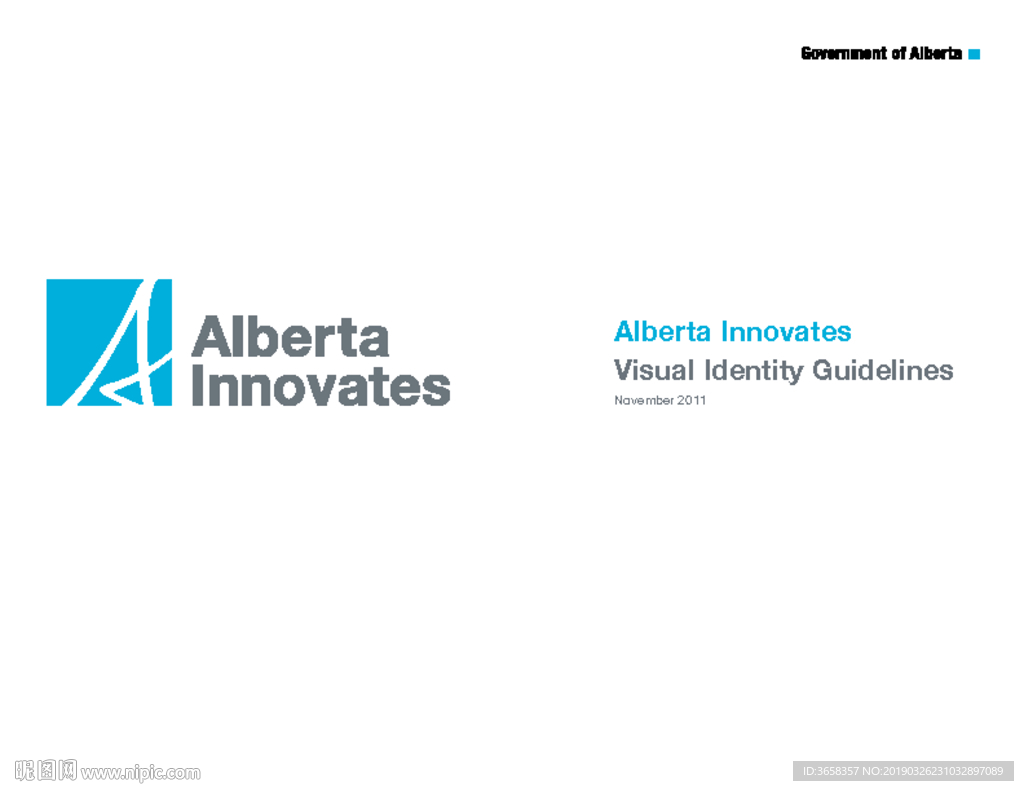 Government of Alberta

Alberta Innovates

Alberta Innovates
Visual Identity Guidelines
November 2011

昵图网 www.nipic.com

ID:3658357 NO:20190326231032897089